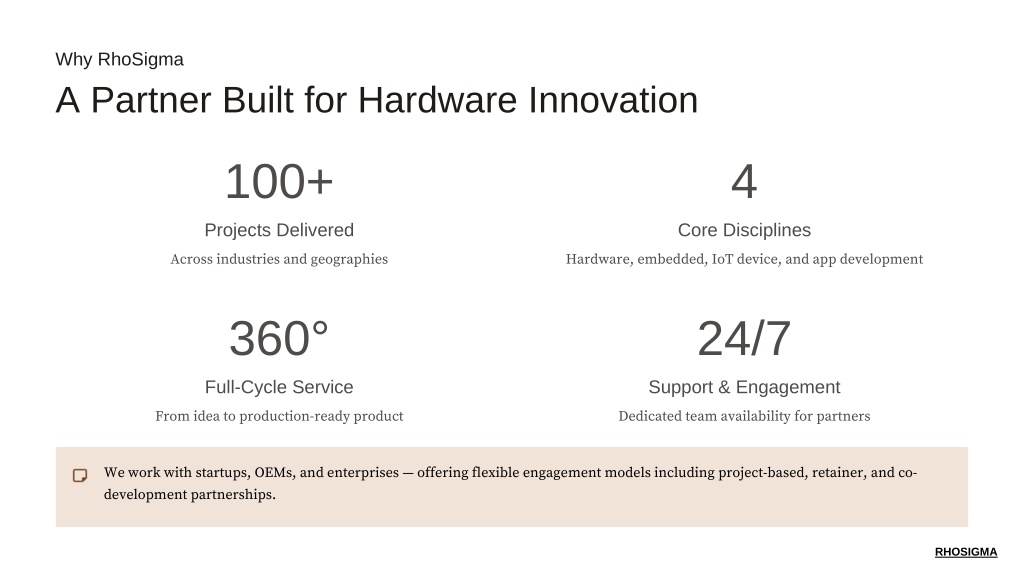 Why RhoSigma

A Partner Built for Hardware Innovation

100+

Projects Delivered

Across industries and geographies

4

Core Disciplines

Hardware, embedded, IoT device, and app development

360°

Full-Cycle Service

From idea to production-ready product

24/7

Support & Engagement

Dedicated team availability for partners

We work with startups, OEMs, and enterprises — offering flexible engagement models including project-based, retainer, and co-development partnerships.

RHOSIGMA